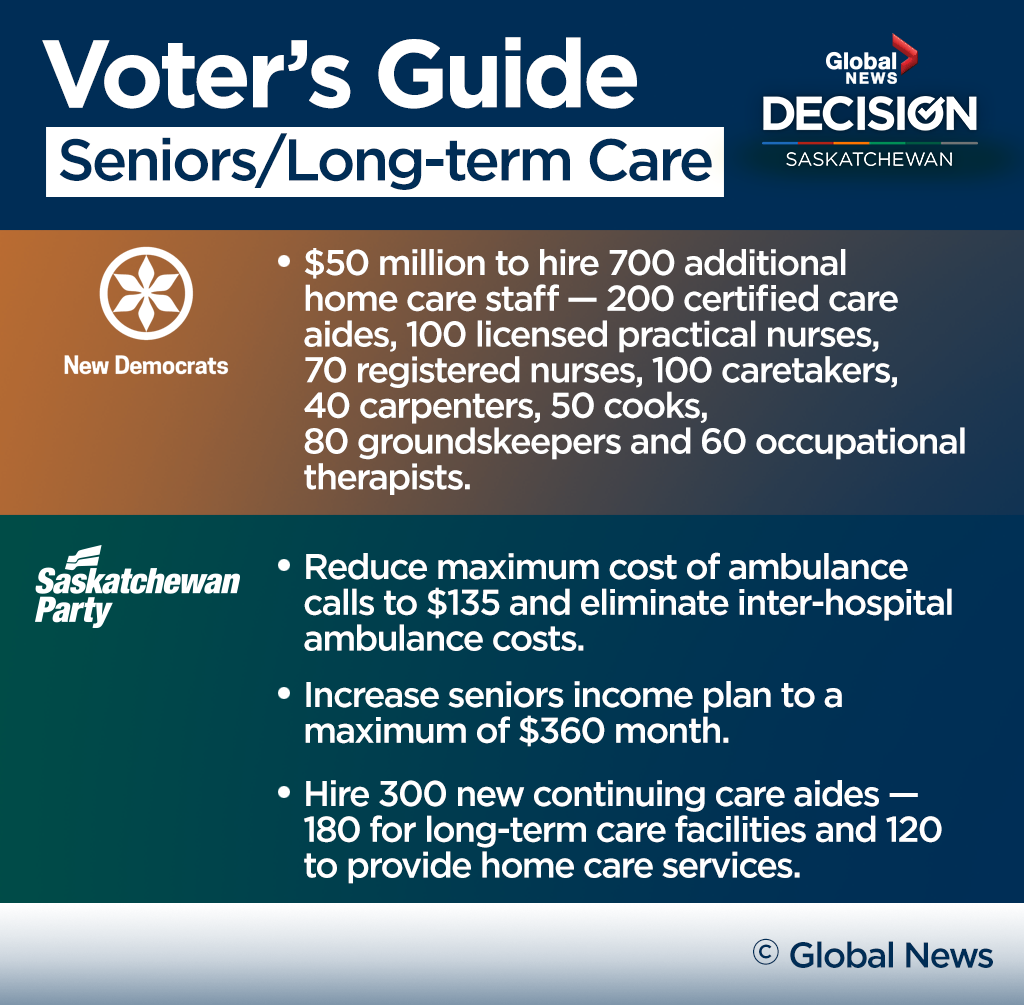 Voter's Guide

Seniors/Long-term Care

Global NEWS DECISION SASKATCHEWAN

New Democrats

• \$50 million to hire 700 additional home care staff — 200 certified care aides, 100 licensed practical nurses, 70 registered nurses, 100 caretakers, 40 carpenters, 50 cooks, 80 groundskeepers and 60 occupational therapists.

Saskatchewan Party

• Reduce maximum cost of ambulance calls to \$135 and eliminate inter-hospital ambulance costs.

• Increase seniors income plan to a maximum of \$360 month.

• Hire 300 new continuing care aides — 180 for long-term care facilities and 120 to provide home care services.

© Global News